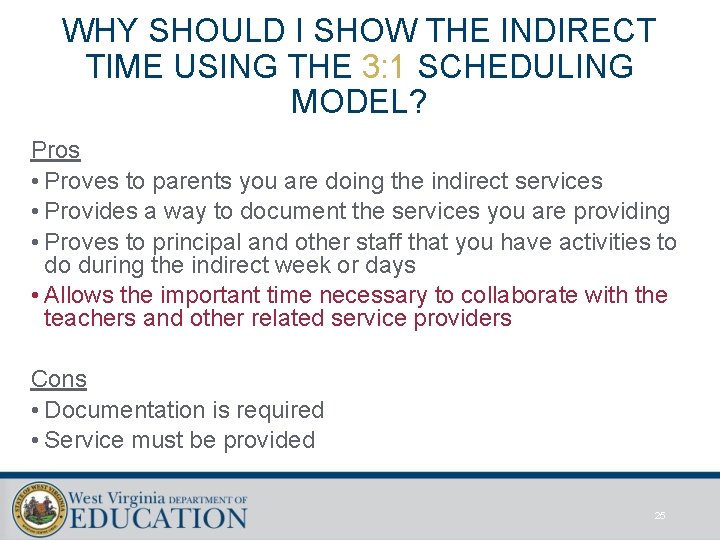 WHY SHOULD I SHOW THE INDIRECT TIME USING THE 3:1 SCHEDULING MODEL?

Pros
• Proves to parents you are doing the indirect services
• Provides a way to document the services you are providing
• Proves to principal and other staff that you have activities to do during the indirect week or days
• Allows the important time necessary to collaborate with the teachers and other related service providers

Cons
• Documentation is required
• Service must be provided

STATE OF WEST VIRGINIA

West Virginia DEPARTMENT OF EDUCATION

25